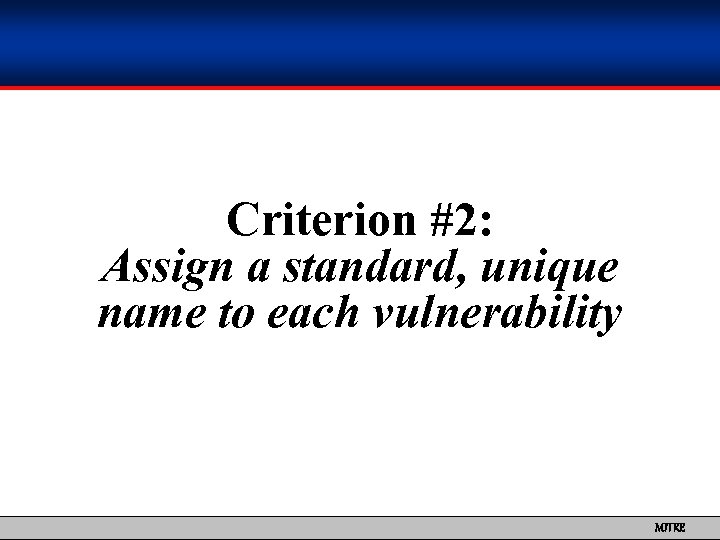 Criterion #2:
Assign a standard, unique name to each vulnerability

MITRE